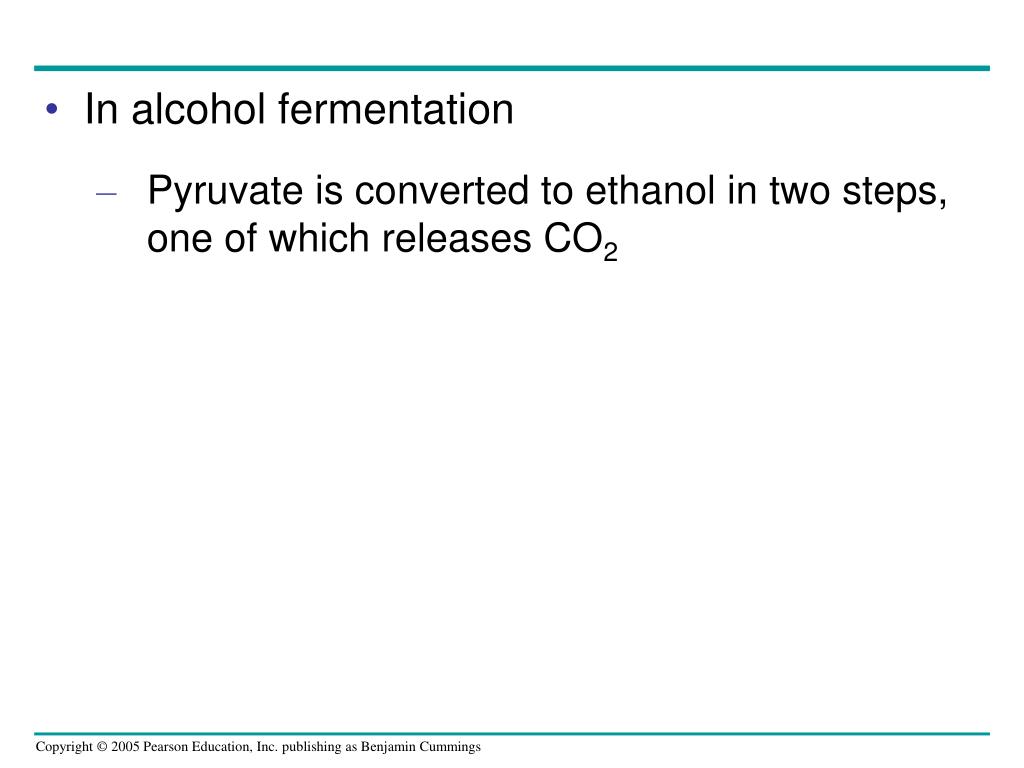 • In alcohol fermentation

– Pyruvate is converted to ethanol in two steps, one of which releases $CO_2$

Copyright © 2005 Pearson Education, Inc. publishing as Benjamin Cummings